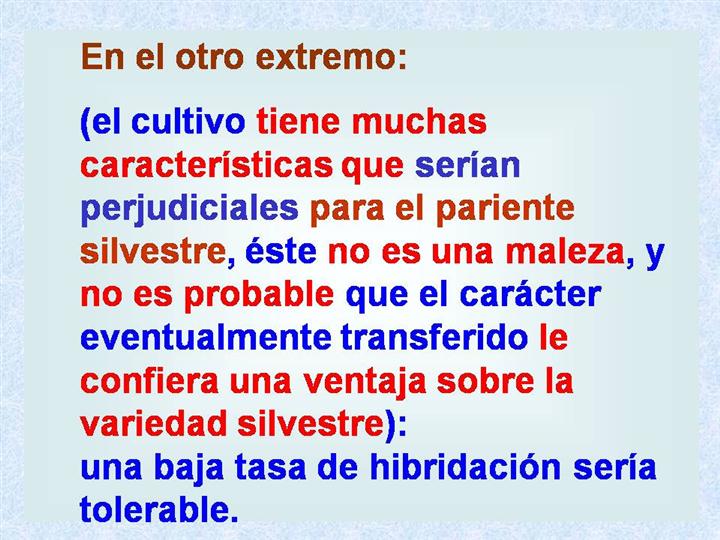 En el otro extremo:

(el cultivo tiene muchas características que serían perjudiciales para el pariente silvestre, éste no es una maleza, y no es probable que el carácter eventualmente transferido le confiera una ventaja sobre la variedad silvestre):
una baja tasa de hibridación sería tolerable.